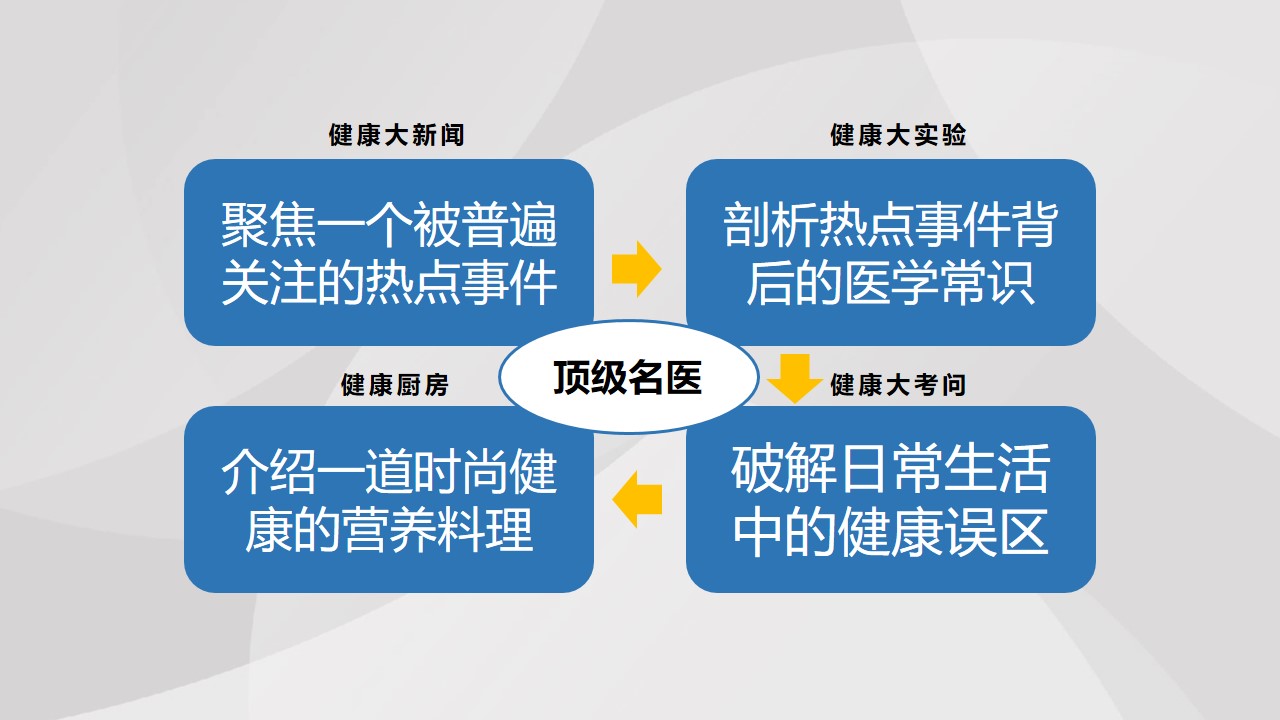 健康大新闻

聚焦一个被普遍关注的热点事件

健康大实验

剖析热点事件背后的医学常识

顶级名医

健康大考问

破解日常生活中的健康误区

健康厨房

介绍一道时尚健康的营养料理